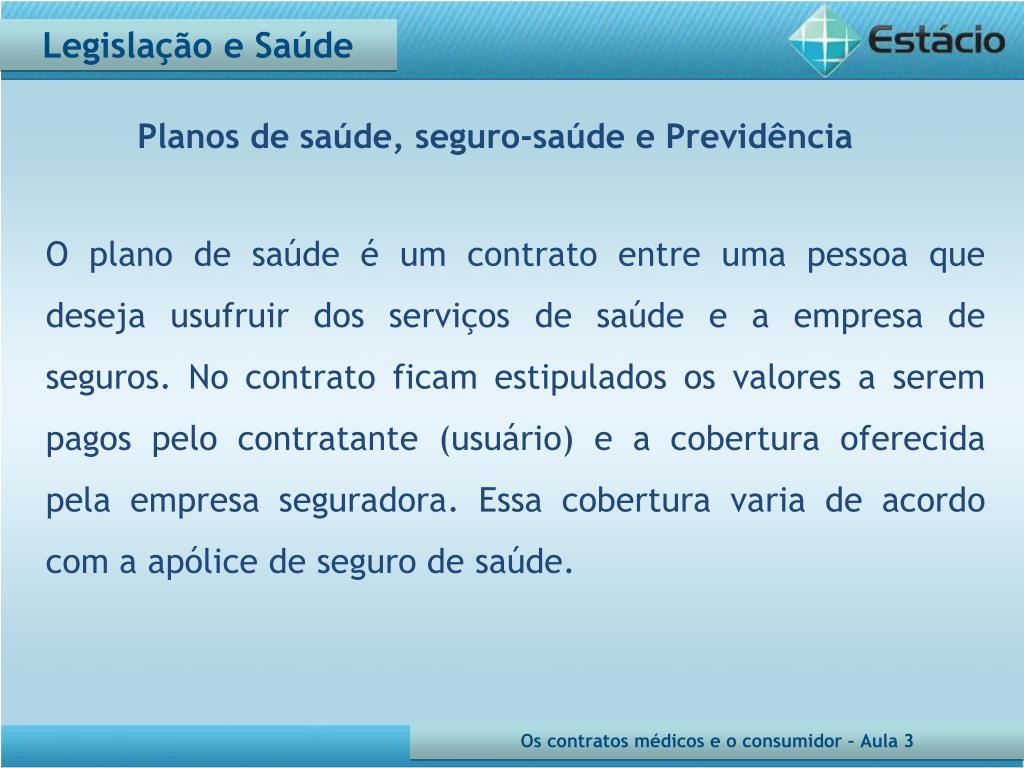 Legislação e Saúde

Estácio

Planos de saúde, seguro-saúde e Previdência

O plano de saúde é um contrato entre uma pessoa que deseja usufruir dos serviços de saúde e a empresa de seguros. No contrato ficam estipulados os valores a serem pagos pelo contratante (usuário) e a cobertura oferecida pela empresa seguradora. Essa cobertura varia de acordo com a apólice de seguro de saúde.

Os contratos médicos e o consumidor – Aula 3